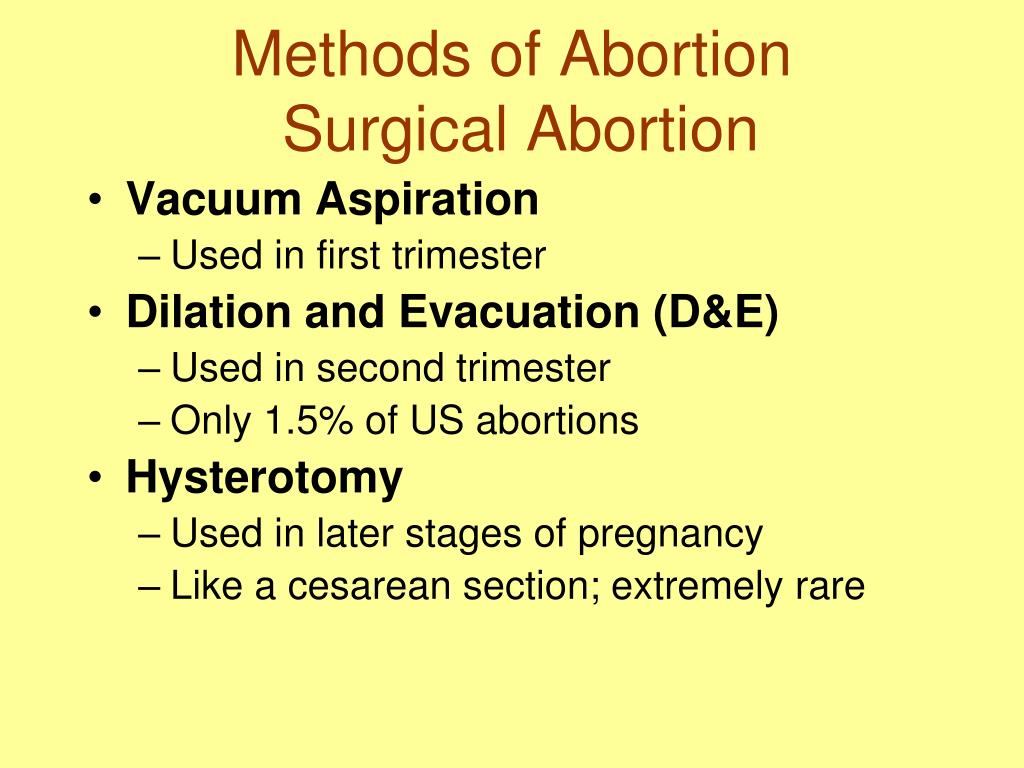 Methods of Abortion
Surgical Abortion

• Vacuum Aspiration
– Used in first trimester
• Dilation and Evacuation (D&E)
– Used in second trimester
– Only 1.5% of US abortions
• Hysterotomy
– Used in later stages of pregnancy
– Like a cesarean section; extremely rare